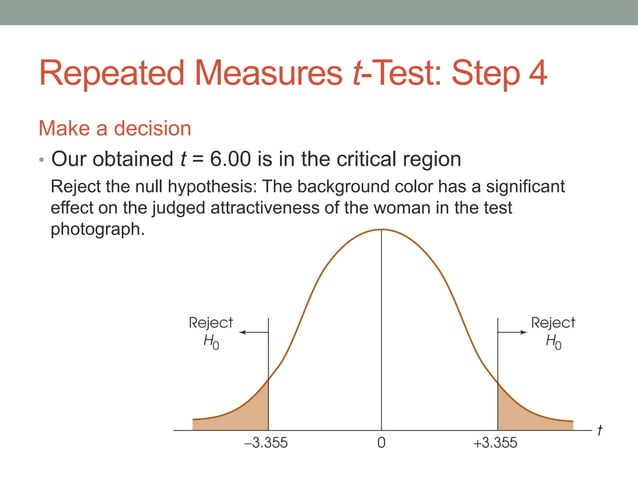 Repeated Measures $t$-Test: Step 4

Make a decision

• Our obtained $t = 6.00$ is in the critical region

Reject the null hypothesis: The background color has a significant effect on the judged attractiveness of the woman in the test photograph.

Reject $H_0$

Reject $H_0$

–3.355

0

+3.355

$t$